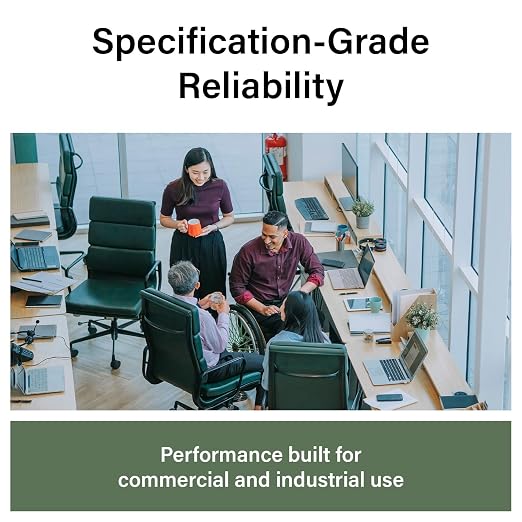 Specification-Grade Reliability

Performance built for commercial and industrial use